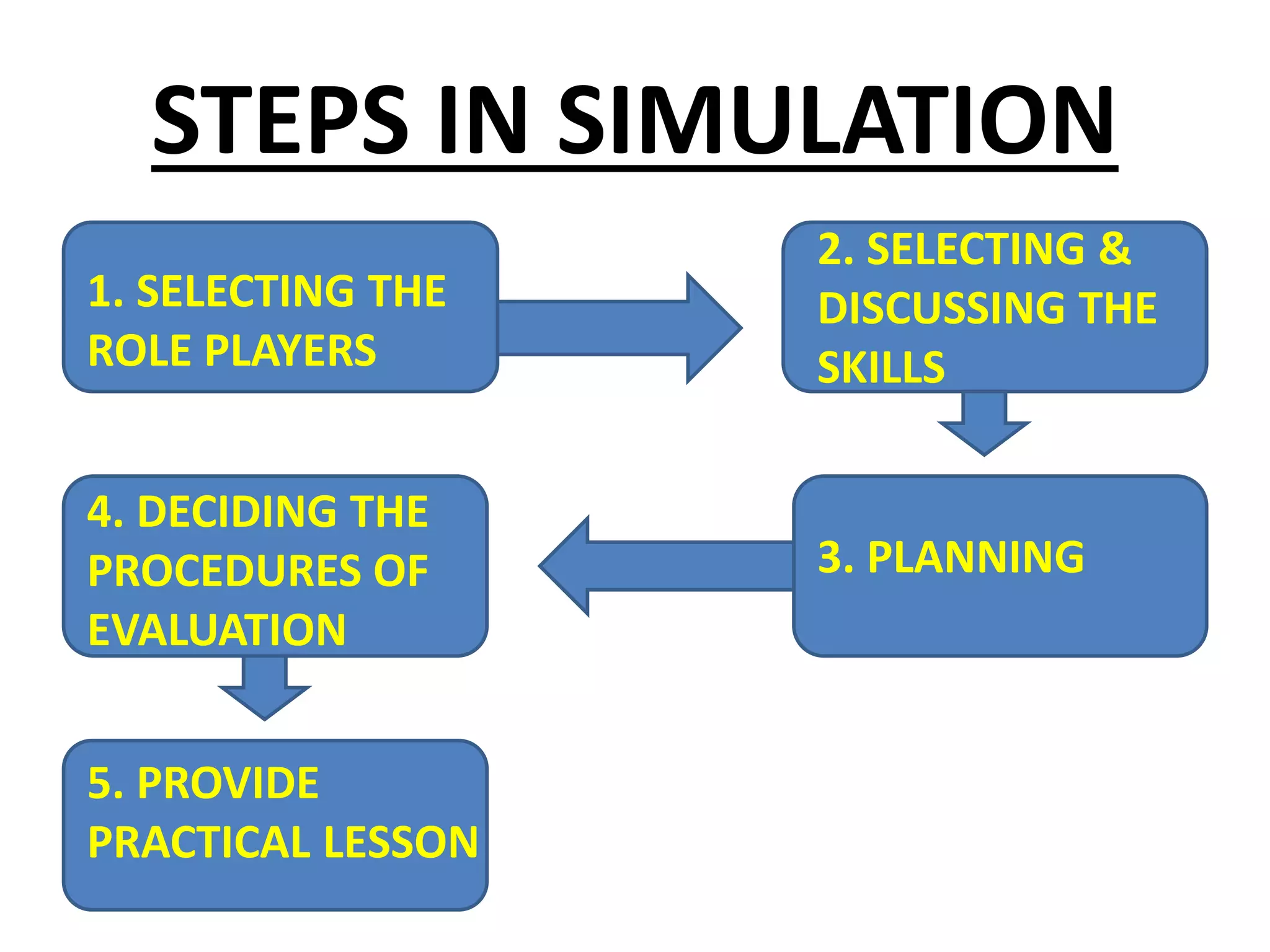 STEPS IN SIMULATION

1. SELECTING THE ROLE PLAYERS

2. SELECTING & DISCUSSING THE SKILLS

3. PLANNING

4. DECIDING THE PROCEDURES OF EVALUATION

5. PROVIDE PRACTICAL LESSON